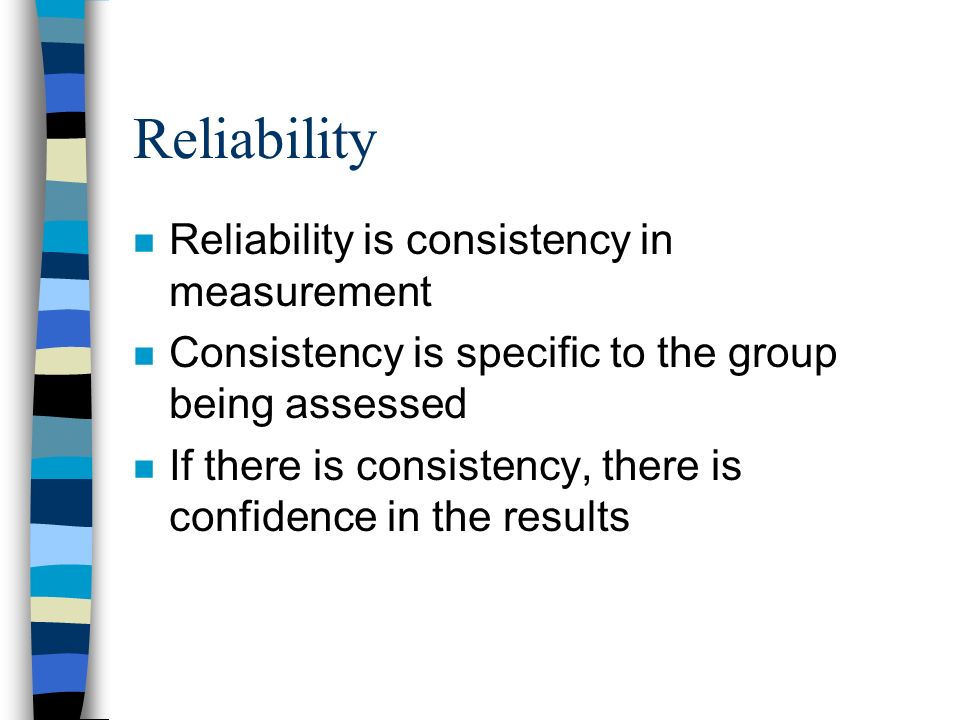 Reliability

- Reliability is consistency in measurement
- Consistency is specific to the group being assessed
- If there is consistency, there is confidence in the results